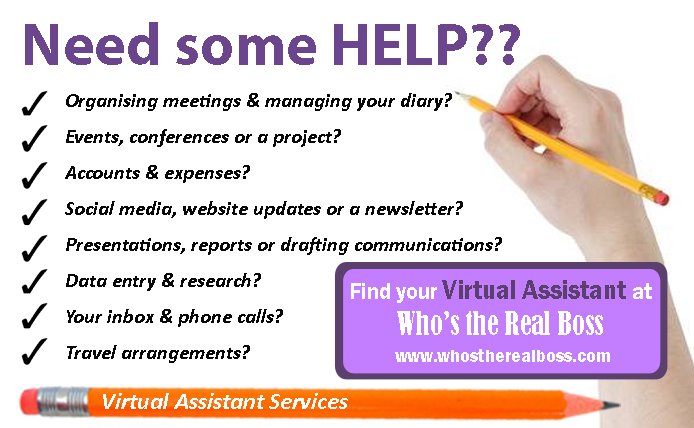 Need some HELP??

✓ Organising meetings & managing your diary?
✓ Events, conferences or a project?
✓ Accounts & expenses?
✓ Social media, website updates or a newsletter?
✓ Presentations, reports or drafting communications?
✓ Data entry & research?
✓ Your inbox & phone calls?
✓ Travel arrangements?

Find your Virtual Assistant at
Who's the Real Boss
www.whostherealboss.com

Virtual Assistant Services